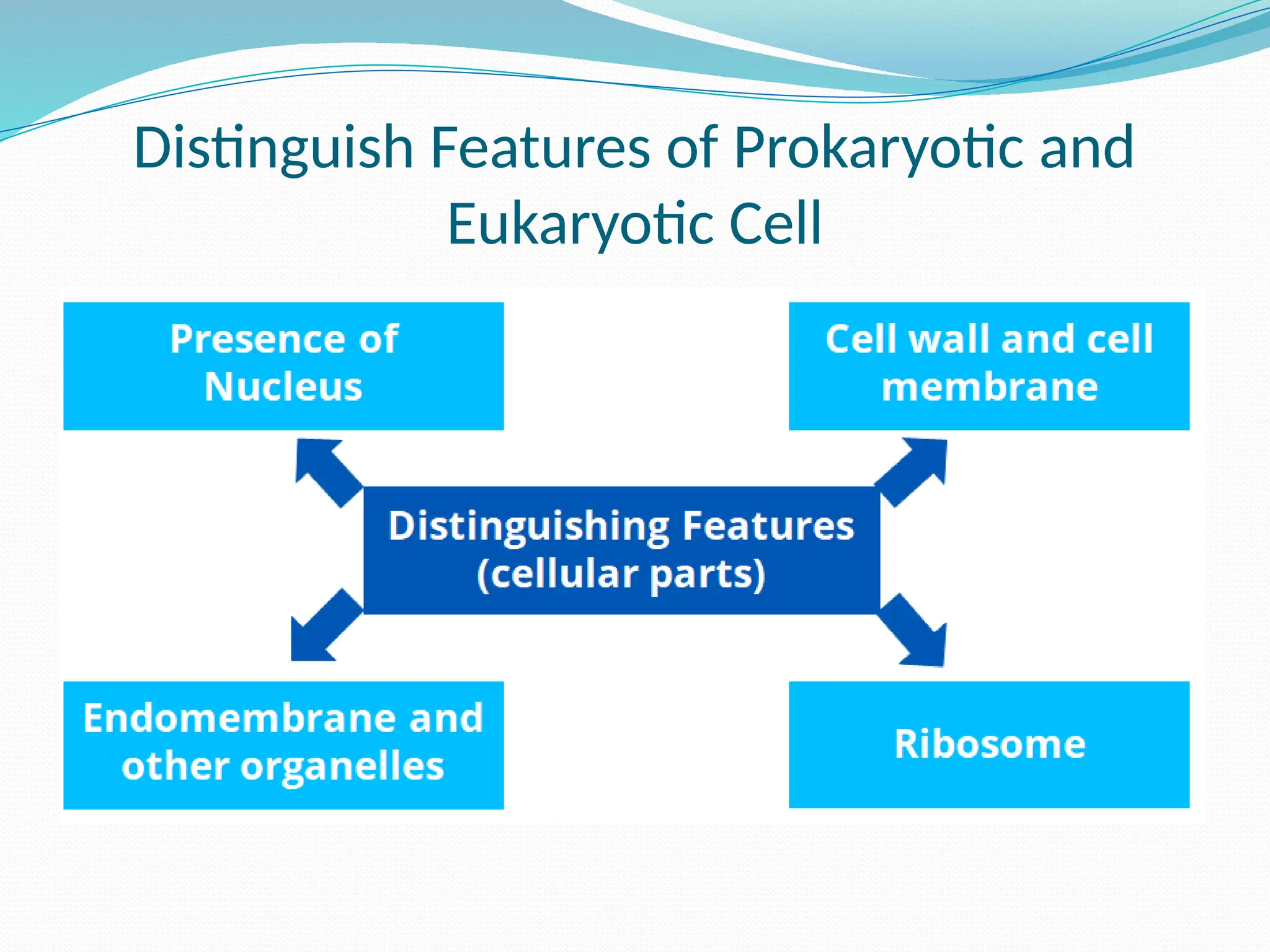 Distinguish Features of Prokaryotic and Eukaryotic Cell

Presence of Nucleus

Cell wall and cell membrane

Distinguishing Features (cellular parts)

Endomembrane and other organelles

Ribosome